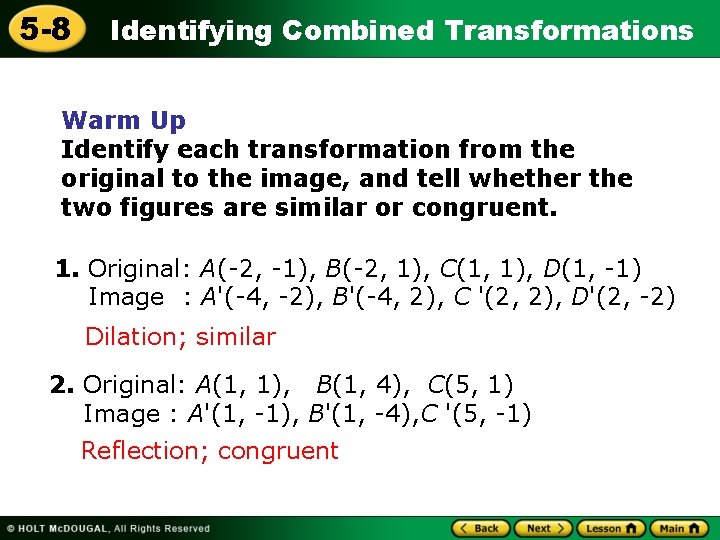 5-8 Identifying Combined Transformations

Warm Up
Identify each transformation from the original to the image, and tell whether the two figures are similar or congruent.

1. Original: $A(-2, -1)$, $B(-2, 1)$, $C(1, 1)$, $D(1, -1)$
Image : $A'(-4, -2)$, $B'(-4, 2)$, $C'(2, 2)$, $D'(2, -2)$

Dilation; similar

2. Original: $A(1, 1)$, $B(1, 4)$, $C(5, 1)$
Image : $A'(1, -1)$, $B'(1, -4)$, $C'(5, -1)$

Reflection; congruent

© HOLT McDOUGAL, All Rights Reserved

Back Next Lesson Main